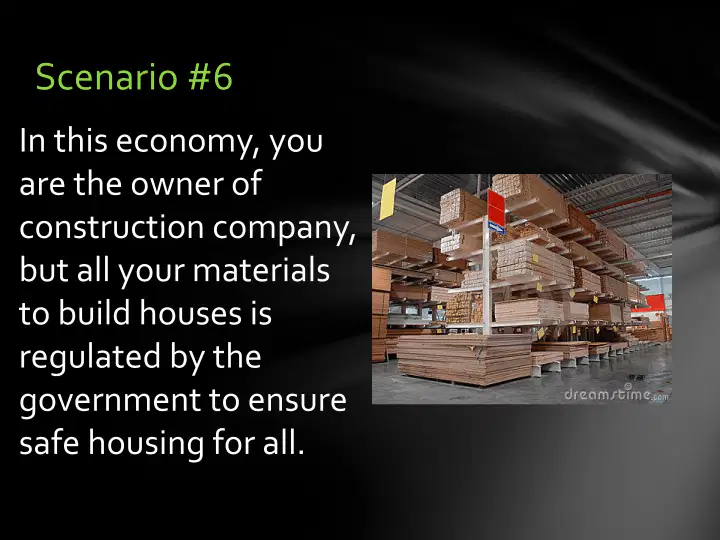 Scenario #6

In this economy, you are the owner of construction company, but all your materials to build houses is regulated by the government to ensure safe housing for all.

dreamstime.com